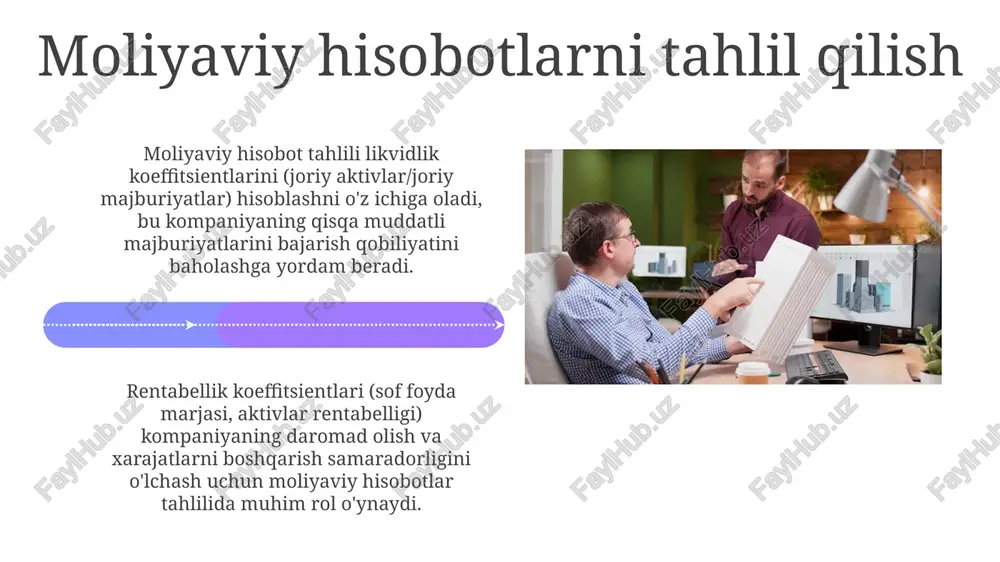 Moliyaviy hisobotlarni tahlil qilish

Moliyaviy hisobot tahlili likvidlik koeffitsientlarini (joriy aktivlar/joriy majburiyatlar) hisoblashni o'z ichiga oladi, bu kompaniyaning qisqa muddatli majburiyatlarini bajarish qobiliyatini baholashga yordam beradi.

Rentabellik koeffitsientlari (sof foyda marjasi, aktivlar rentabelligi) kompaniyaning daromad olish va xarajatlarni boshqarish samaradorligini o'lchash uchun moliyaviy hisobotlar tahlilida muhim rol o'ynaydi.

FaylHub.uz